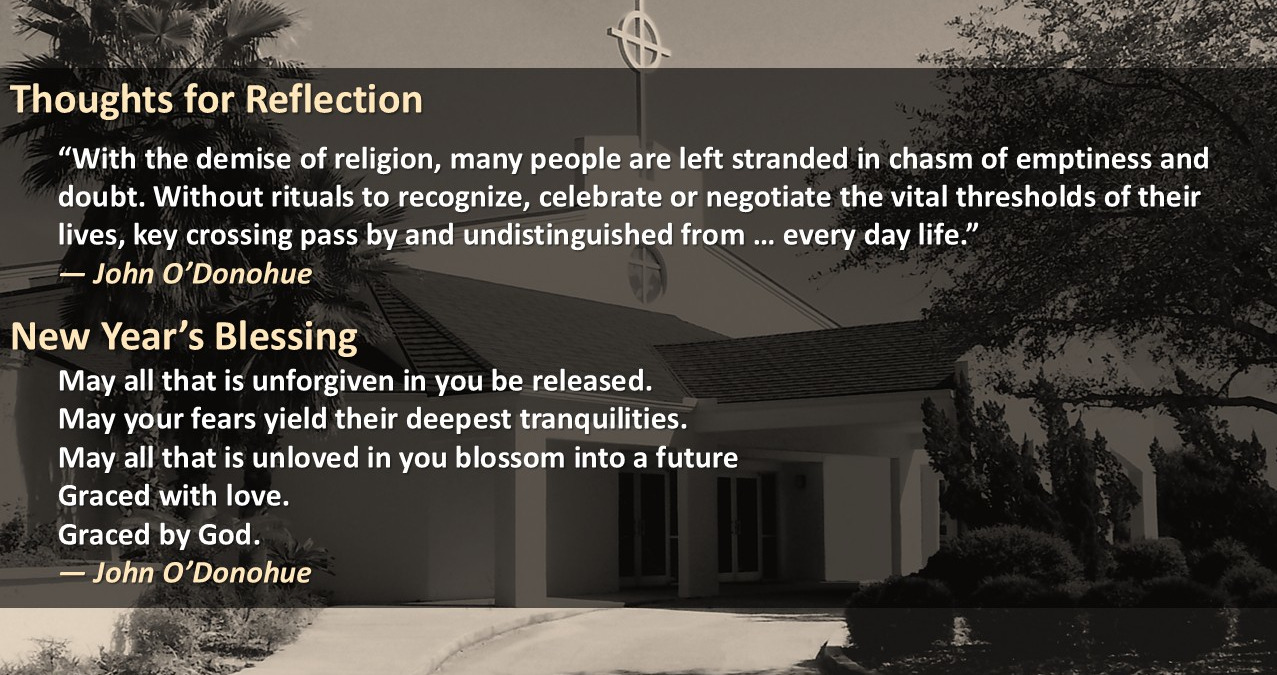 Thoughts for Reflection

“With the demise of religion, many people are left stranded in chasm of emptiness and doubt. Without rituals to recognize, celebrate or negotiate the vital thresholds of their lives, key crossing pass by and undistinguished from … every day life.”
— John O’Donohue

New Year’s Blessing

May all that is unforgiven in you be released.
May your fears yield their deepest tranquilities.
May all that is unloved in you blossom into a future
Graced with love.
Graced by God.
— John O’Donohue